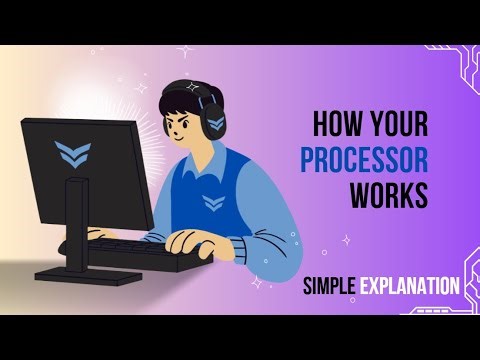 HOW YOUR PROCESSOR WORKS

SIMPLE EXPLANATION